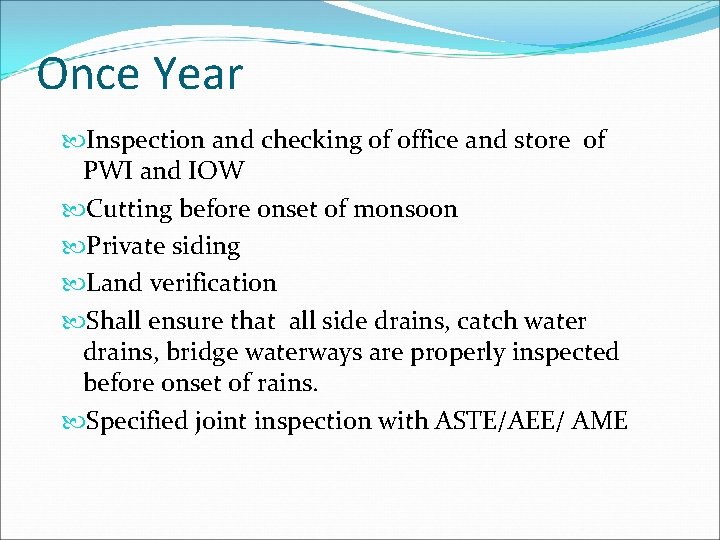 Once Year

Inspection and checking of office and store of PWI and IOW

Cutting before onset of monsoon

Private siding

Land verification

Shall ensure that all side drains, catch water drains, bridge waterways are properly inspected before onset of rains.

Specified joint inspection with ASTE/AEE/ AME